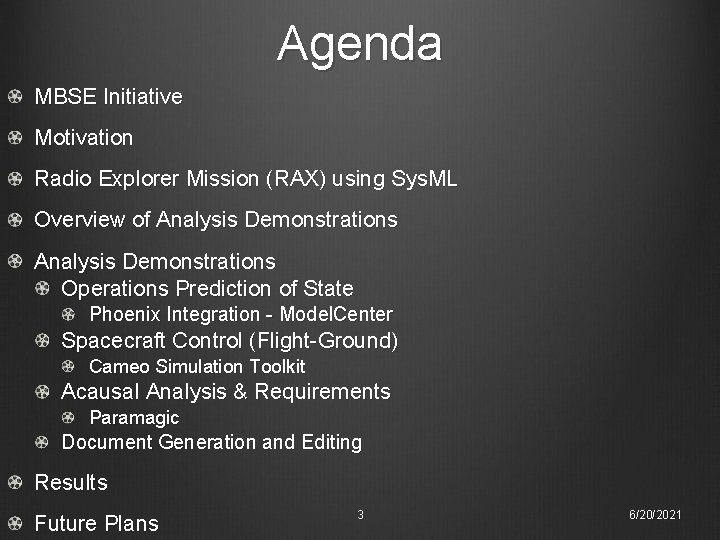 Agenda

MBSE Initiative

Motivation

Radio Explorer Mission (RAX) using SysML

Overview of Analysis Demonstrations

Analysis Demonstrations
Operations Prediction of State
Phoenix Integration - ModelCenter
Spacecraft Control (Flight-Ground)
Cameo Simulation Toolkit
Acausal Analysis & Requirements
Paramagic
Document Generation and Editing

Results

Future Plans

3

6/20/2021